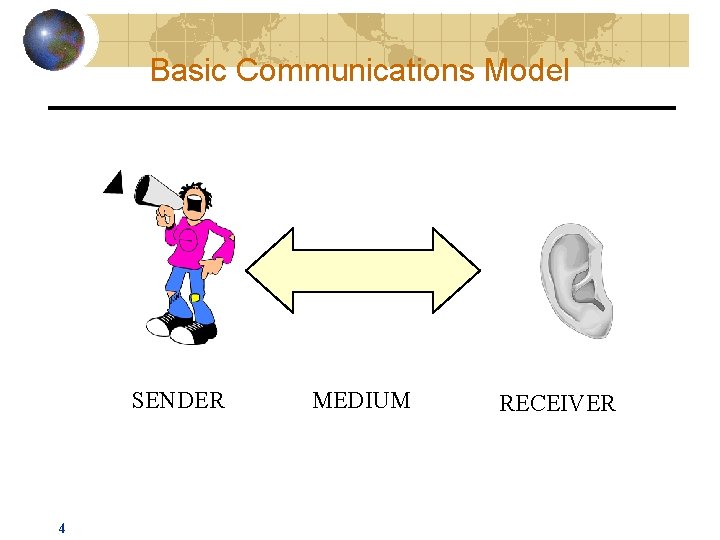 Basic Communications Model

SENDER

MEDIUM

RECEIVER

4